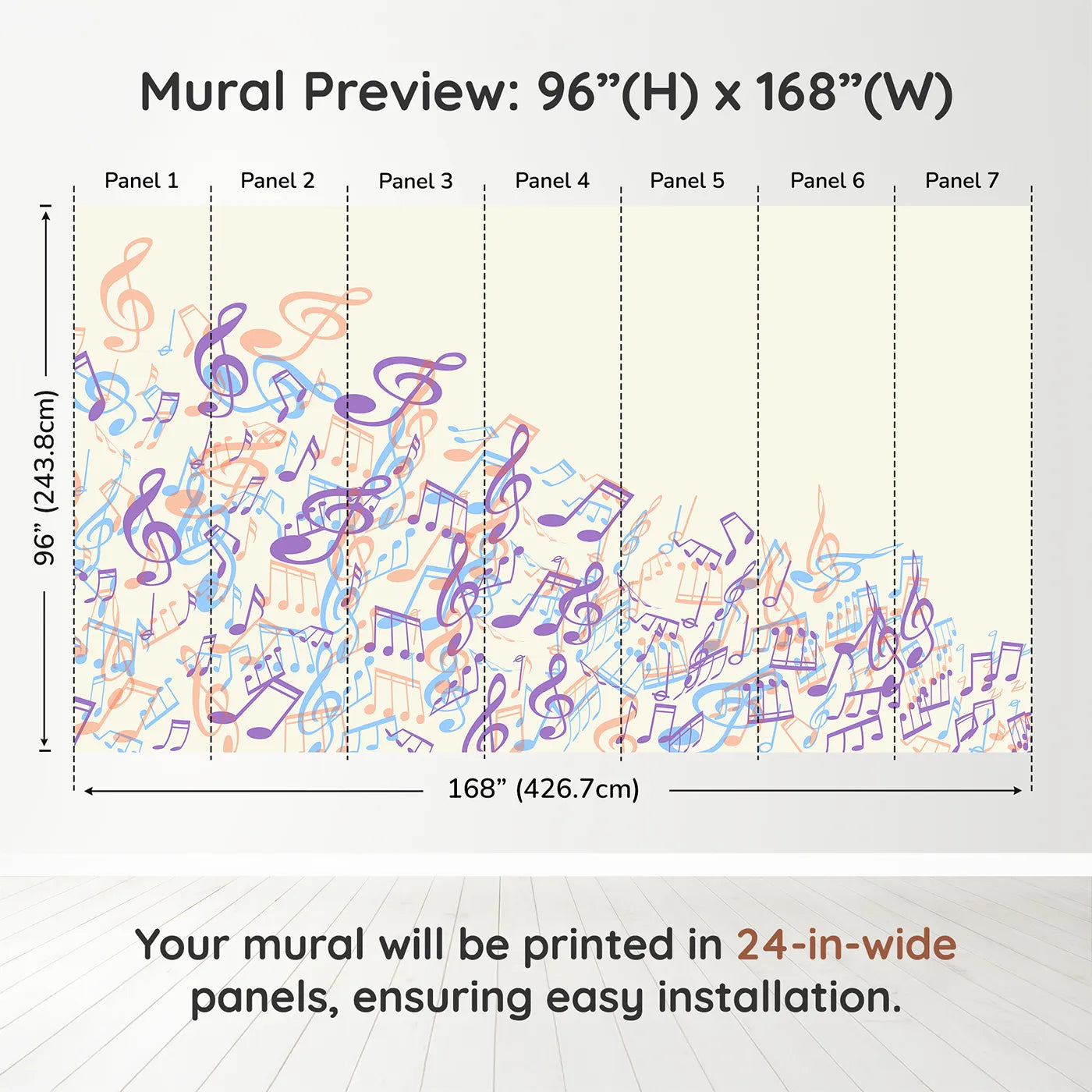 Mural Preview: 96”(H) x 168”(W)

Panel 1 Panel 2 Panel 3 Panel 4 Panel 5 Panel 6 Panel 7

96” (243.8cm)

168” (426.7cm)

Your mural will be printed in 24-in-wide panels, ensuring easy installation.